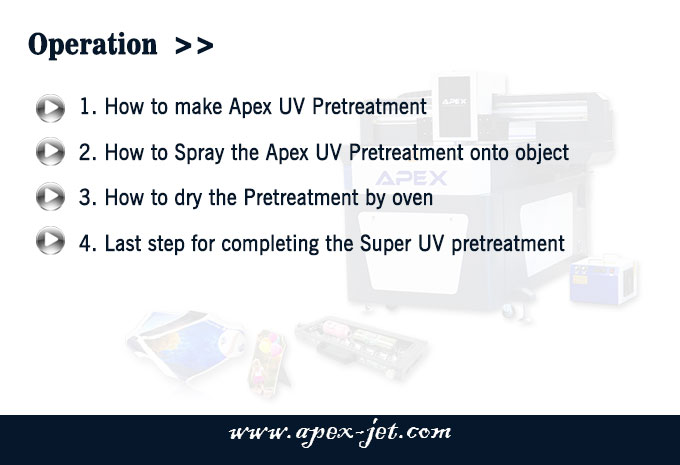 Operation >>

1. How to make Apex UV Pretreatment

2. How to Spray the Apex UV Pretreatment onto object

3. How to dry the Pretreatment by oven

4. Last step for completing the Super UV pretreatment

APEX

APEX

www.apex-jet.com